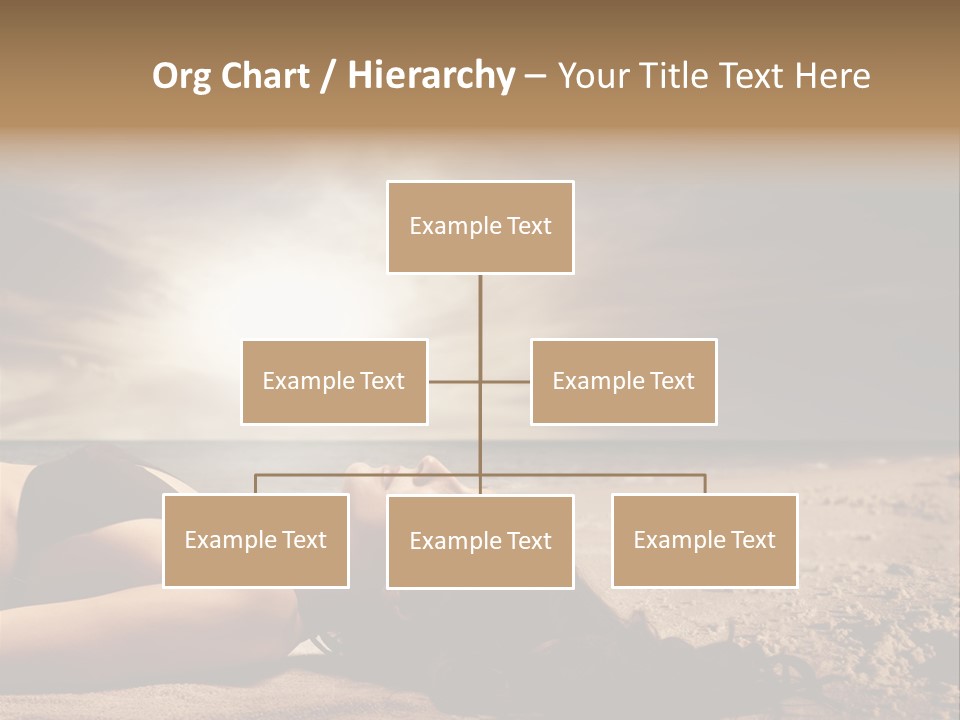 Org Chart / Hierarchy – Your Title Text Here

Example Text

Example Text

Example Text

Example Text

Example Text

Example Text